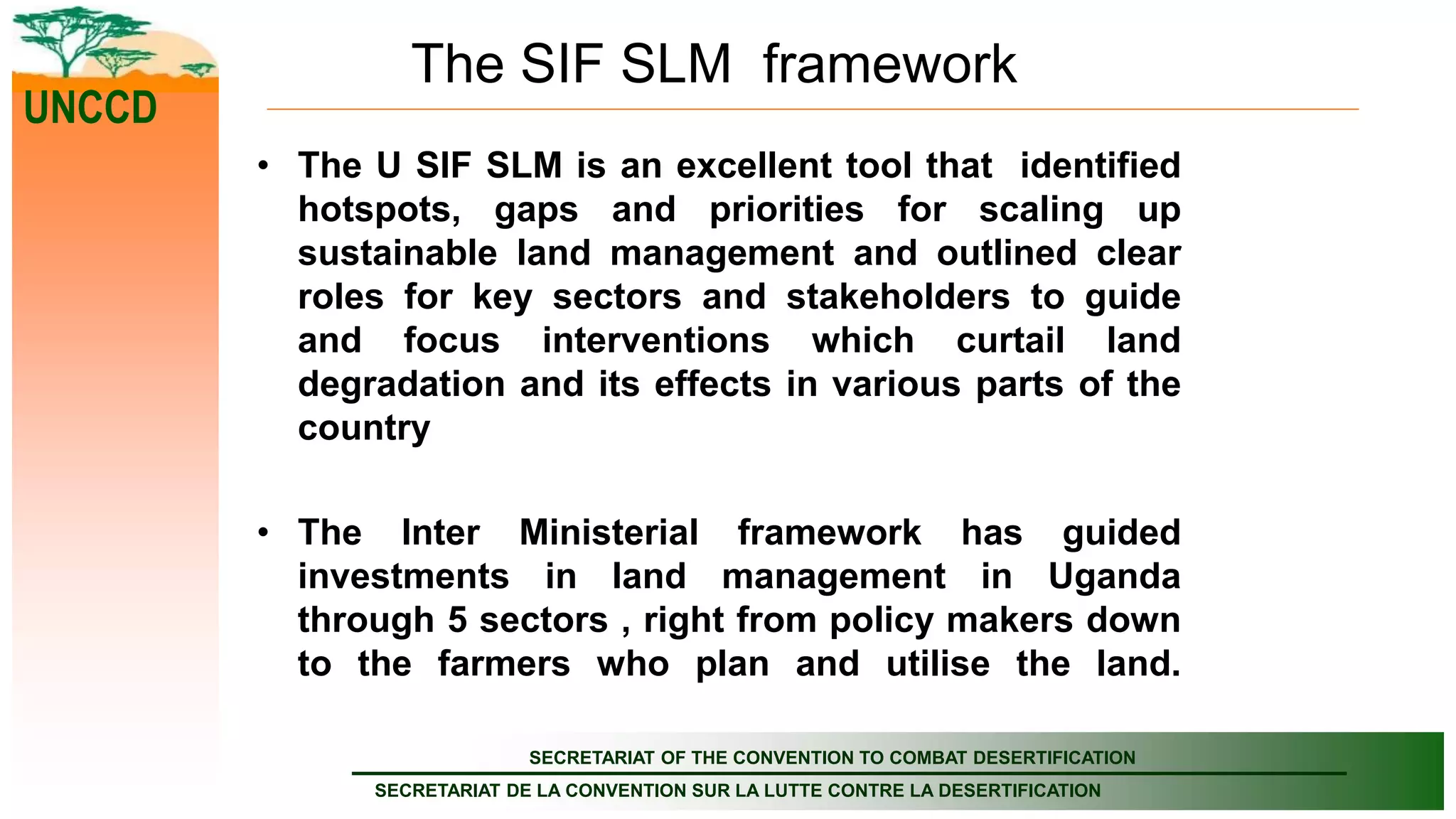 UNCCD

The SIF SLM framework

• The U SIF SLM is an excellent tool that identified hotspots, gaps and priorities for scaling up sustainable land management and outlined clear roles for key sectors and stakeholders to guide and focus interventions which curtail land degradation and its effects in various parts of the country

• The Inter Ministerial framework has guided investments in land management in Uganda through 5 sectors , right from policy makers down to the farmers who plan and utilise the land.

SECRETARIAT OF THE CONVENTION TO COMBAT DESERTIFICATION
SECRETARIAT DE LA CONVENTION SUR LA LUTTE CONTRE LA DESERTIFICATION